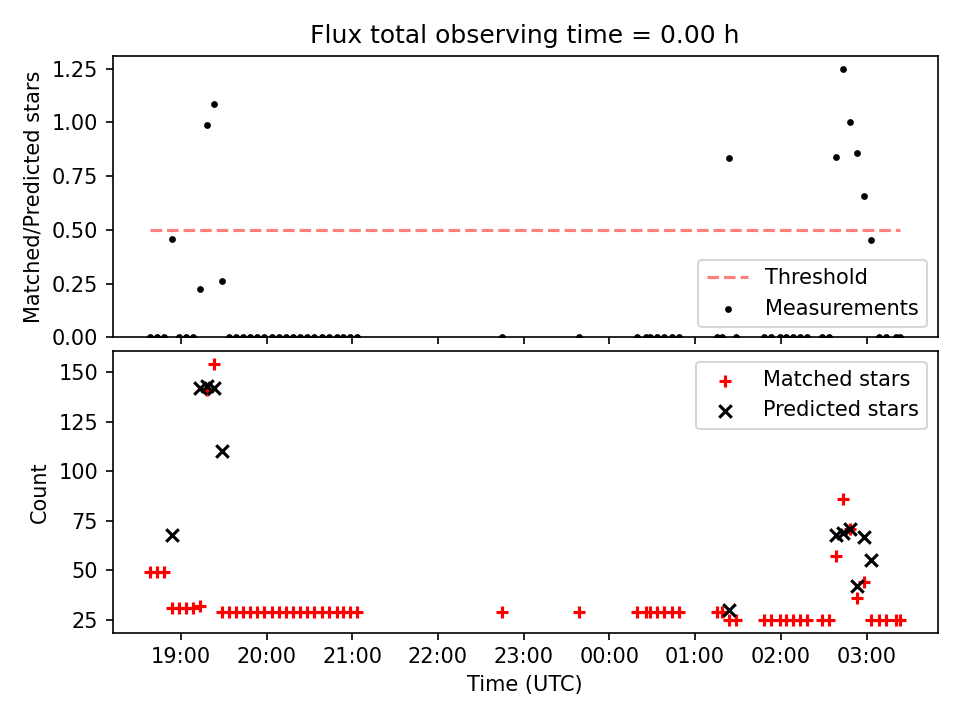 Flux total observing time = 0.00 h

Matched/Predicted stars

1.25
1.00
0.75
0.50
0.25
0.00

Threshold
Measurements

Count

150
125
100
75
50
25

Matched stars
Predicted stars

19:00 20:00 21:00 22:00 23:00 00:00 01:00 02:00 03:00

Time (UTC)